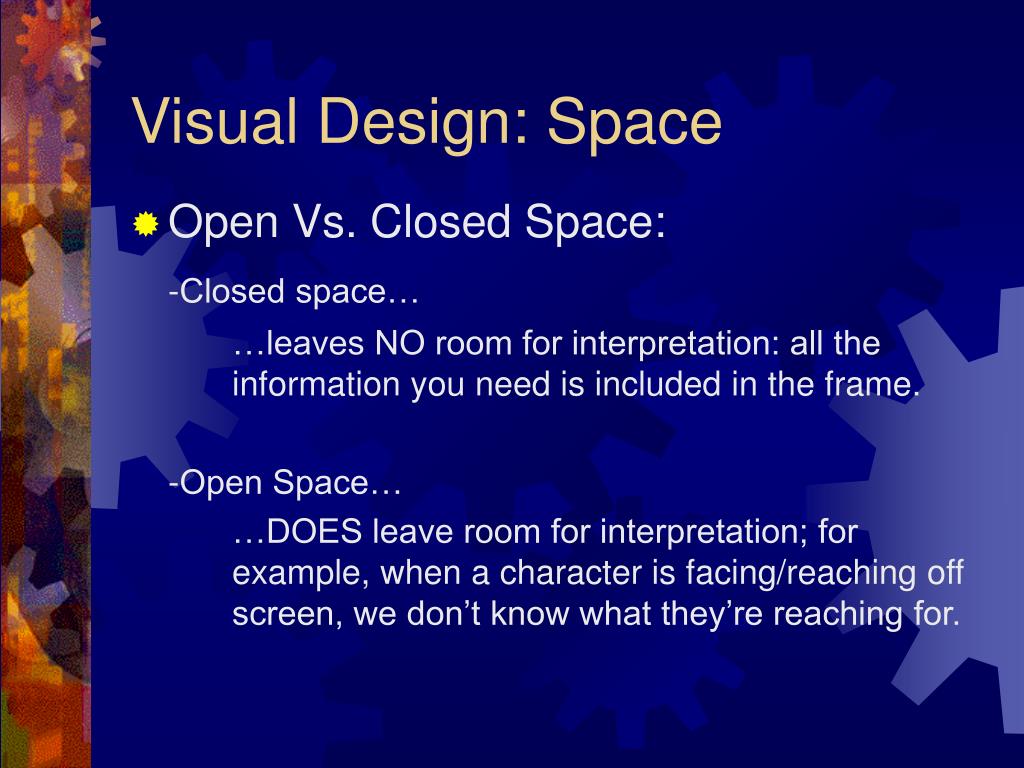 Visual Design: Space

Open Vs. Closed Space:

-Closed space…

…leaves NO room for interpretation: all the information you need is included in the frame.

-Open Space…

…DOES leave room for interpretation; for example, when a character is facing/reaching off screen, we don’t know what they’re reaching for.